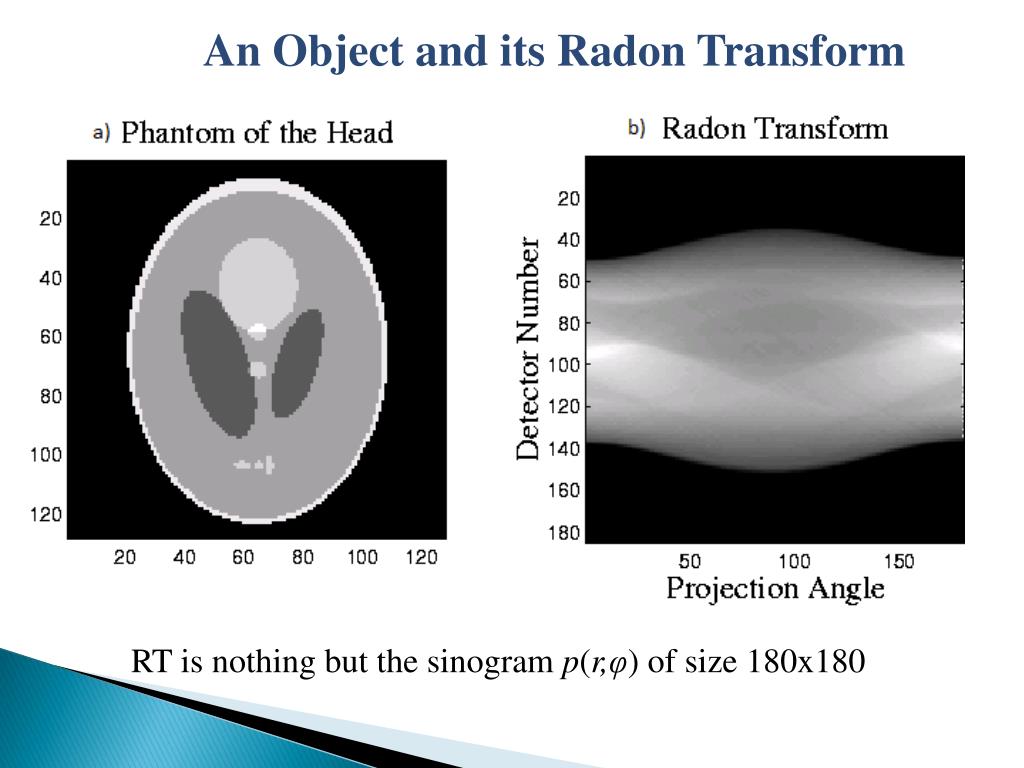 An Object and its Radon Transform

a) Phantom of the Head

20
40
60
80
100
120

20 40 60 80 100 120

b) Radon Transform

Detector Number

20
40
60
80
100
120
140
160
180

50 100 150

Projection Angle

RT is nothing but the sinogram $p(r,\varphi)$ of size 180x180